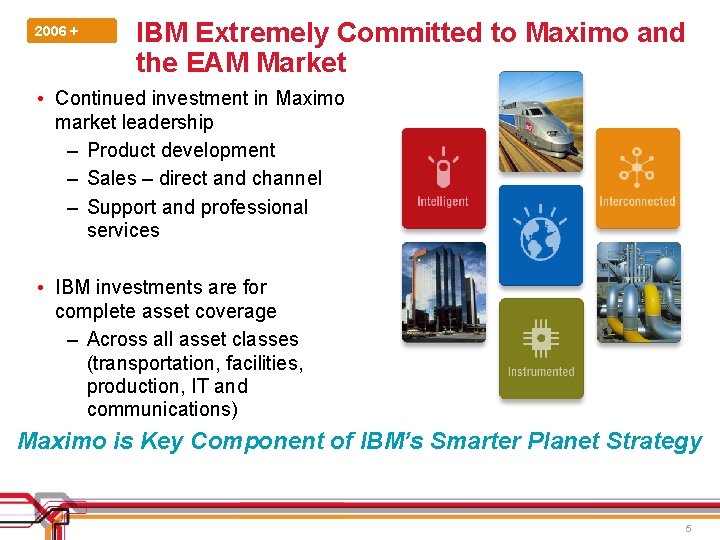 2006 +

IBM Extremely Committed to Maximo and the EAM Market

• Continued investment in Maximo market leadership
– Product development
– Sales – direct and channel
– Support and professional services

• IBM investments are for complete asset coverage
– Across all asset classes (transportation, facilities, production, IT and communications)

Intelligent

Interconnected

Instrumented

Maximo is Key Component of IBM's Smarter Planet Strategy

5